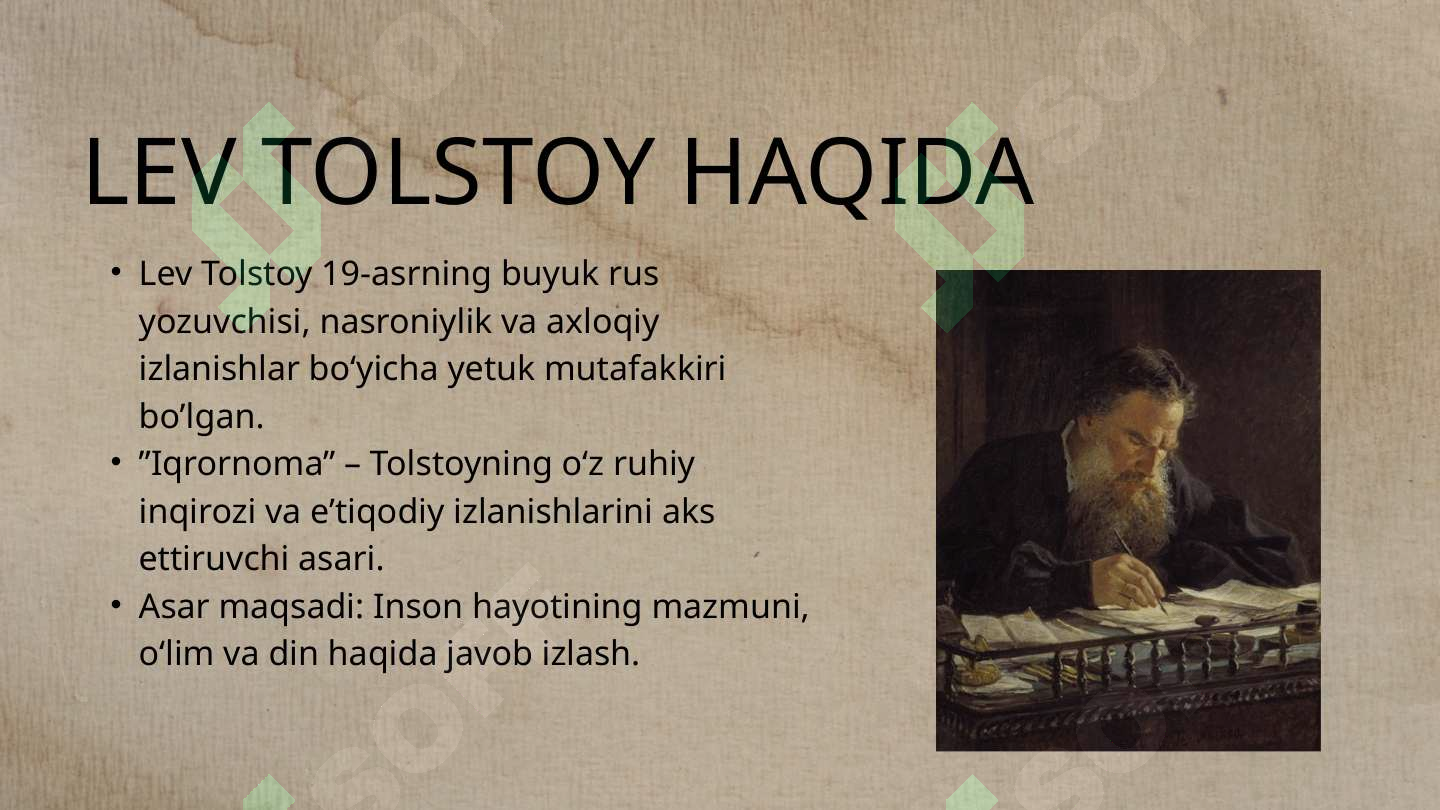 LEV TOLSTOY HAQIDA

• Lev Tolstoy 19-asrning buyuk rus yozuvchisi, nasroniylik va axloqiy izlanishlar bo‘yicha yetuk mutafakkiri bo’lgan.
• ”Iqrornoma” – Tolstoyning o‘z ruhiy inqirozi va e’tiqodiy izlanishlarini aks ettiruvchi asari.
• Asar maqsadi: Inson hayotining mazmuni, o‘lim va din haqida javob izlash.